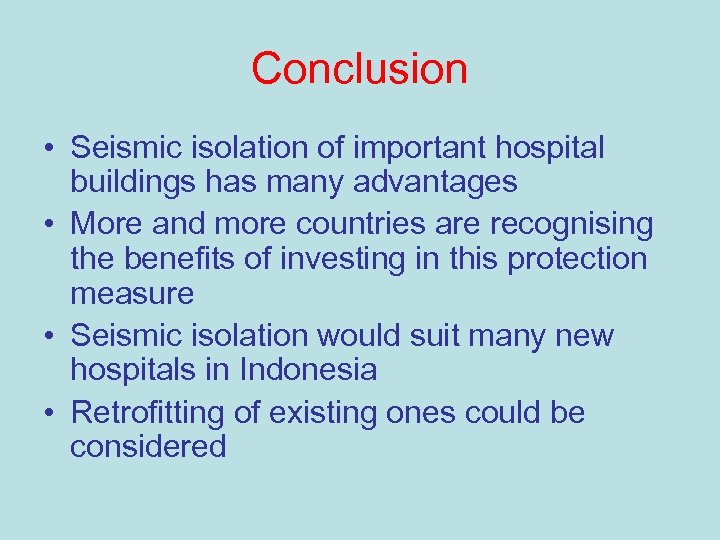 Conclusion

• Seismic isolation of important hospital buildings has many advantages
• More and more countries are recognising the benefits of investing in this protection measure
• Seismic isolation would suit many new hospitals in Indonesia
• Retrofitting of existing ones could be considered